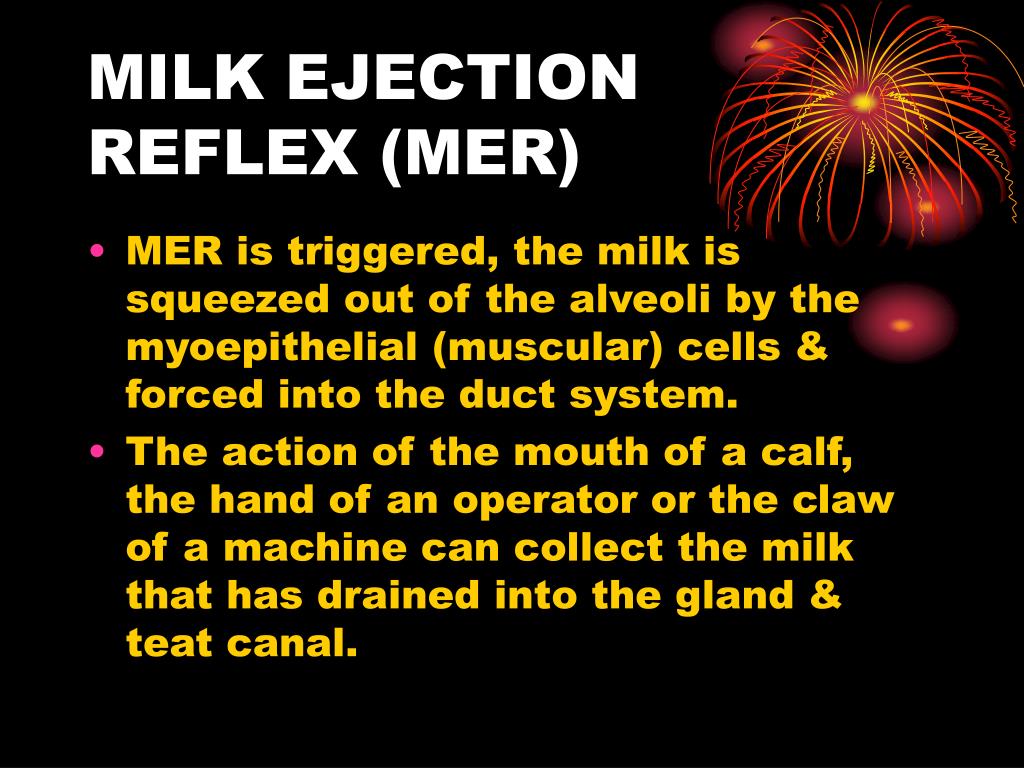 MILK EJECTION REFLEX (MER)

• MER is triggered, the milk is squeezed out of the alveoli by the myoepithelial (muscular) cells & forced into the duct system.
• The action of the mouth of a calf, the hand of an operator or the claw of a machine can collect the milk that has drained into the gland & teat canal.